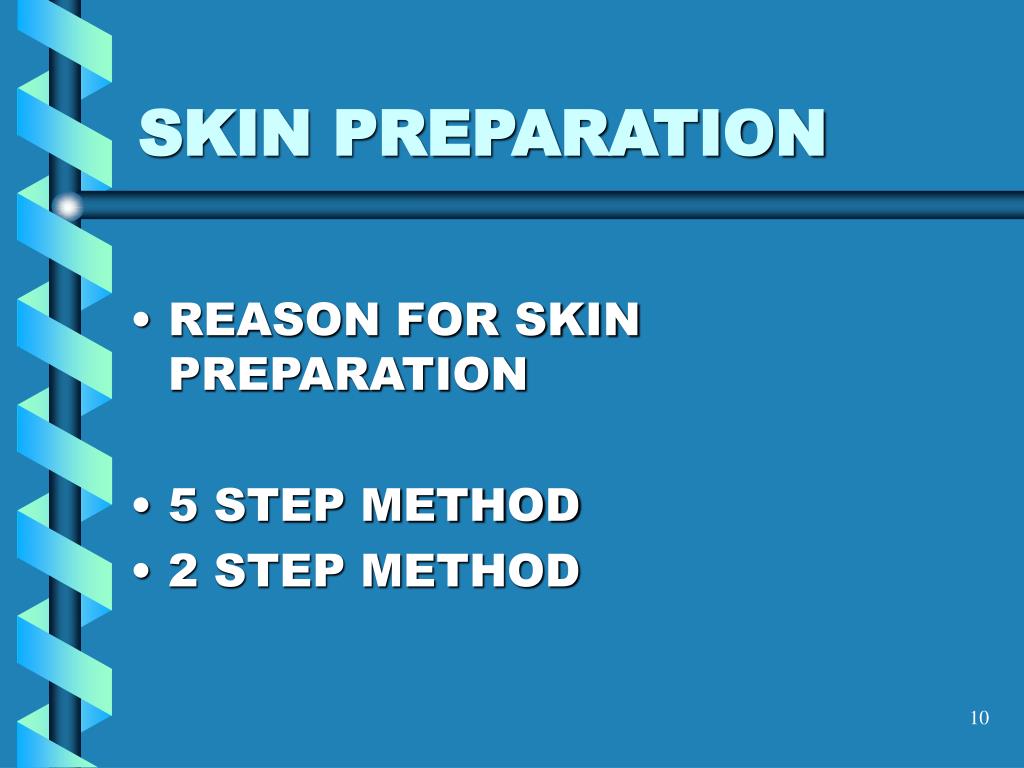 SKIN PREPARATION

• REASON FOR SKIN PREPARATION

• 5 STEP METHOD
• 2 STEP METHOD

10